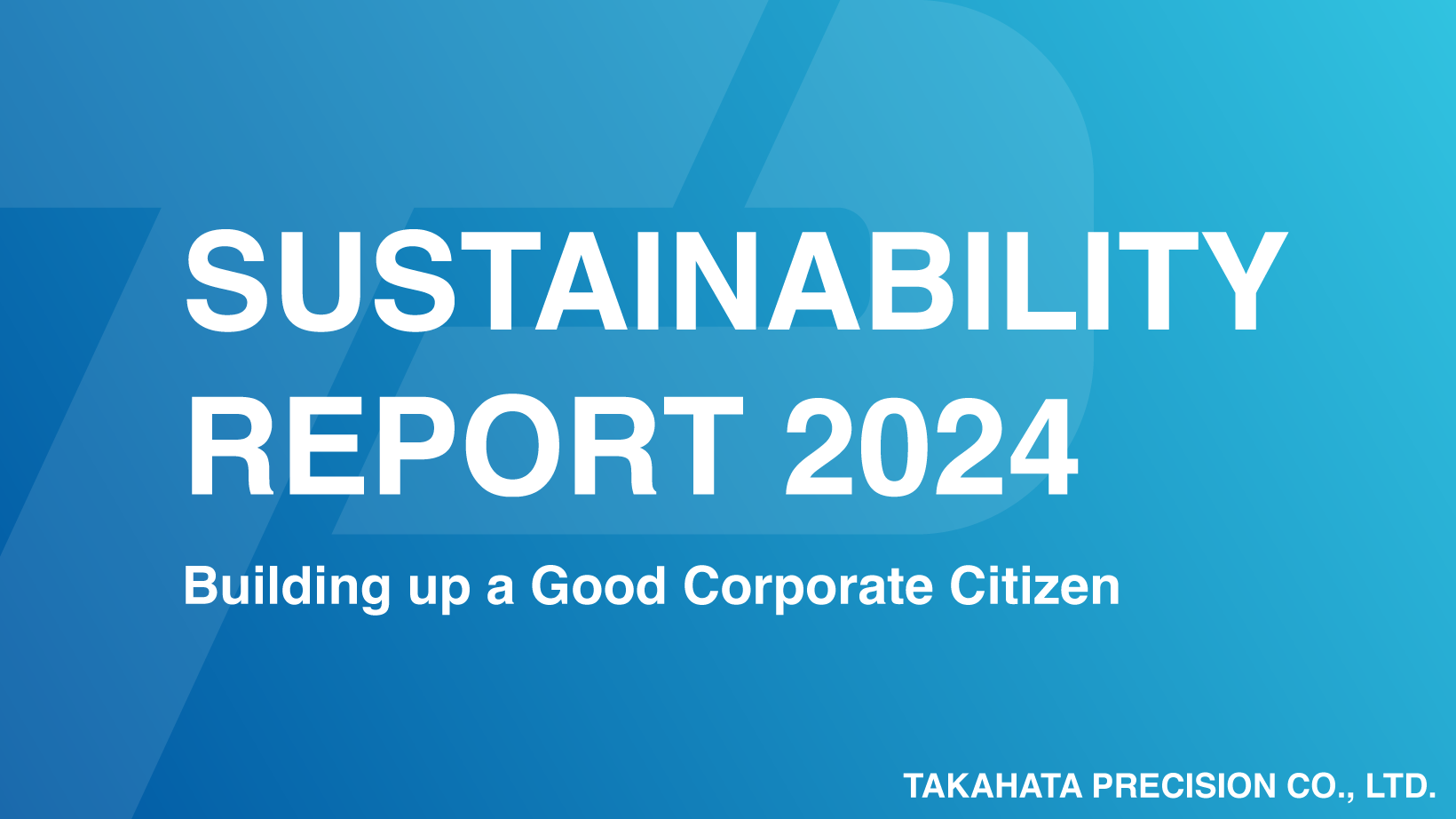 SUSTAINABILITY
REPORT 2024

Building up a Good Corporate Citizen

TAKAHATA PRECISION CO., LTD.